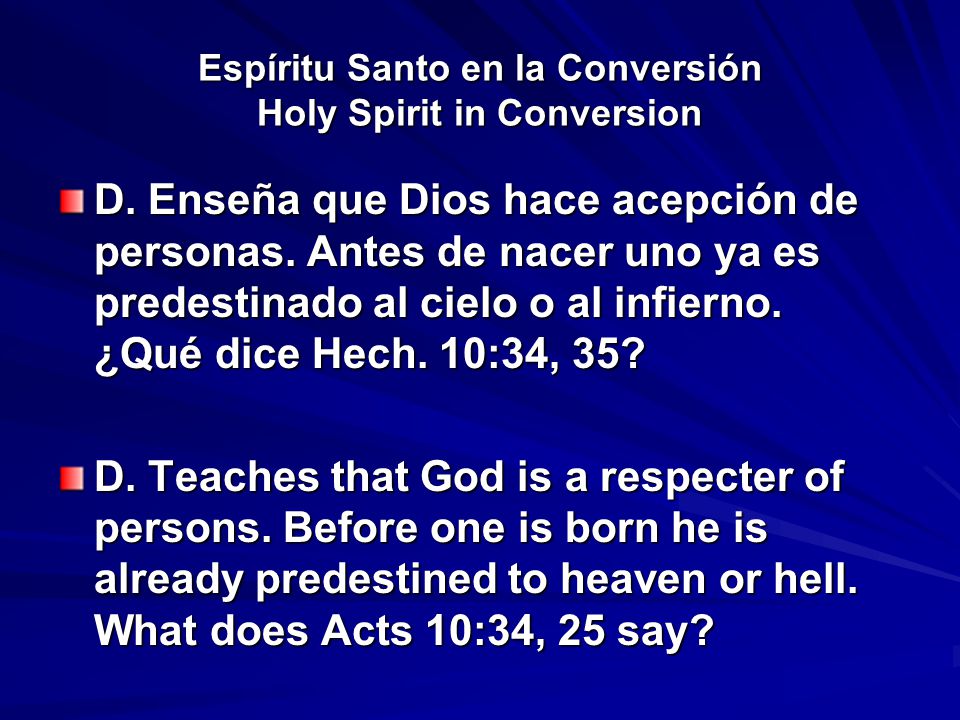 Espíritu Santo en la Conversión
Holy Spirit in Conversion

D. Enseña que Dios hace acepción de personas. Antes de nacer uno ya es predestinado al cielo o al infierno. ¿Qué dice Hech. 10:34, 35?

D. Teaches that God is a respecter of persons. Before one is born he is already predestined to heaven or hell. What does Acts 10:34, 25 say?